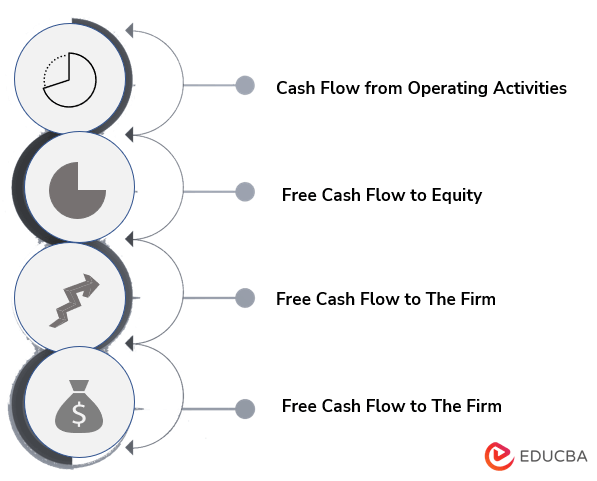 Cash Flow from Operating Activities

Free Cash Flow to Equity

Free Cash Flow to The Firm

Free Cash Flow to The Firm

$

EDUCBA